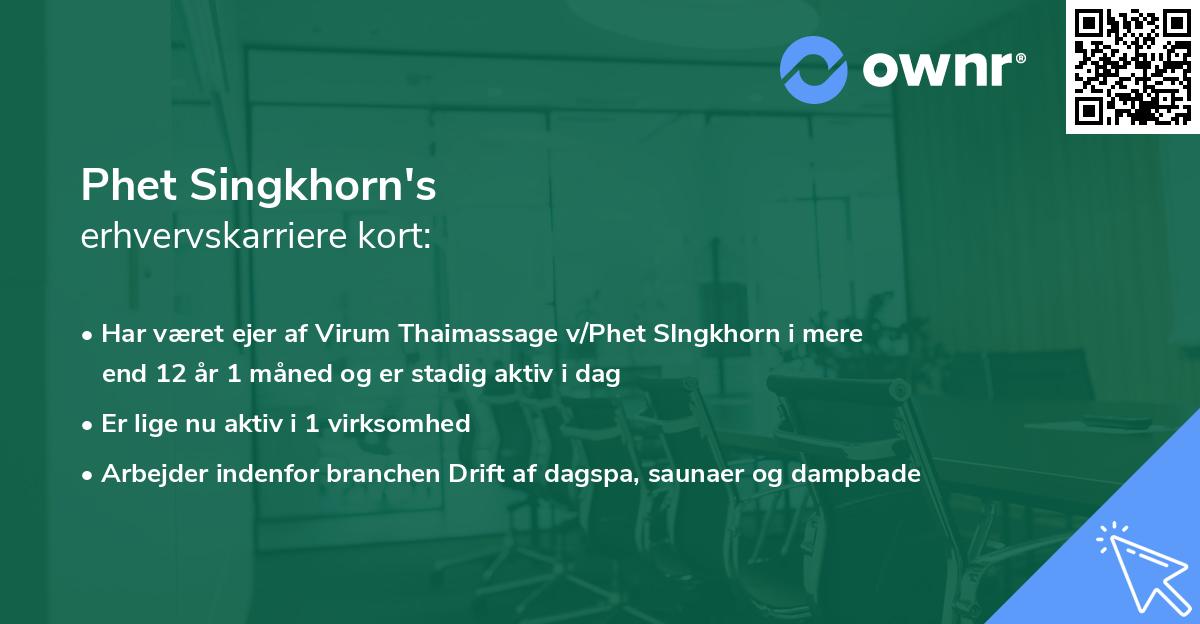 ownr®

Phet Singkhorn's
erhvervskarriere kort:

• Har været ejer af Virum Thaimassage v/Phet SIngkhorn i mere end 12 år 1 måned og er stadig aktiv i dag

• Er lige nu aktiv i 1 virksomhed

• Arbejder indenfor branchen Drift af dagspa, saunaer og dampbade